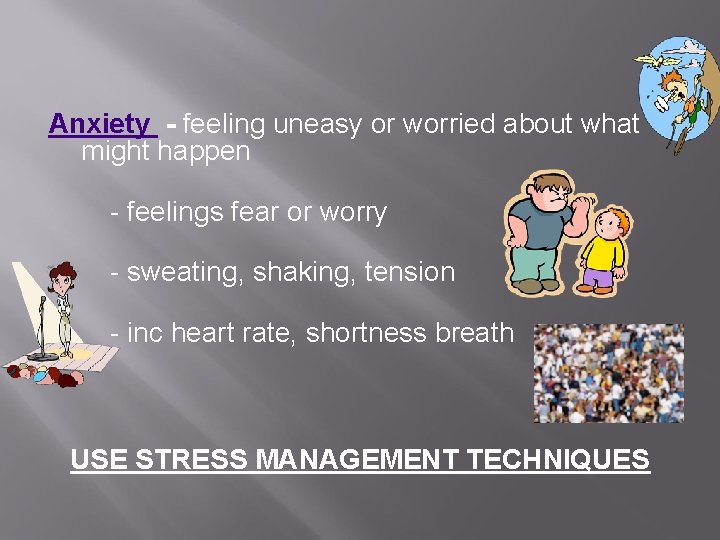 Anxiety - feeling uneasy or worried about what might happen

- feelings fear or worry

- sweating, shaking, tension

- inc heart rate, shortness breath

USE STRESS MANAGEMENT TECHNIQUES